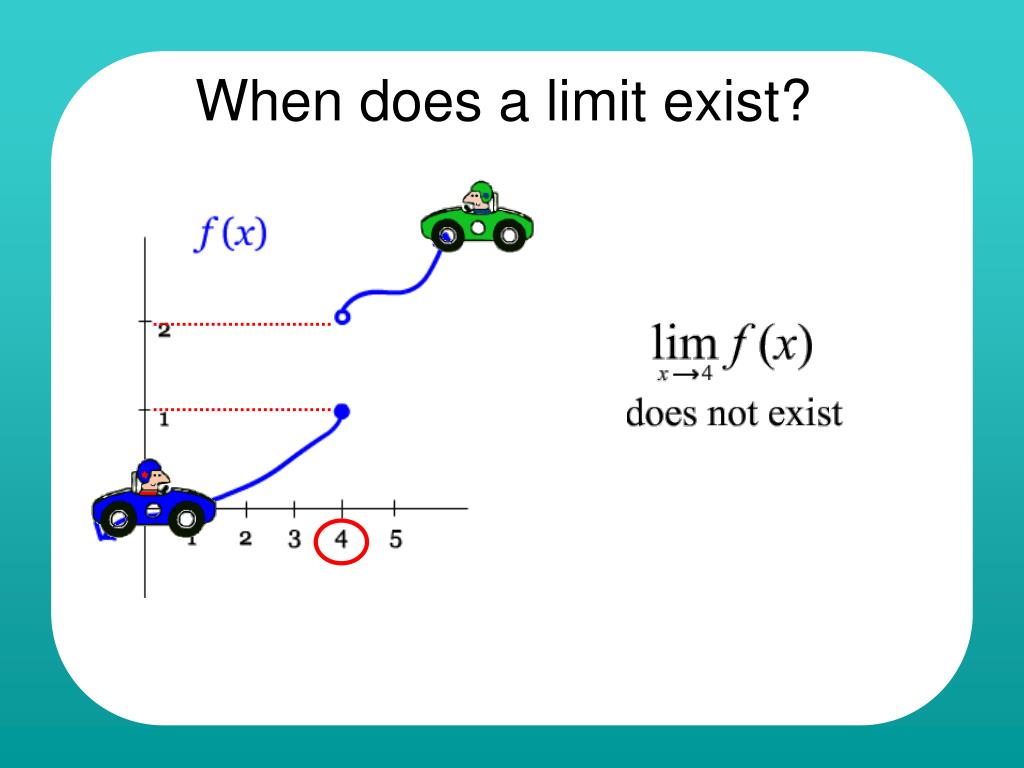 When does a limit exist?

$f(x)$

2

1

1 2 3 4 5

$\lim_{x \to 4} f(x)$
does not exist